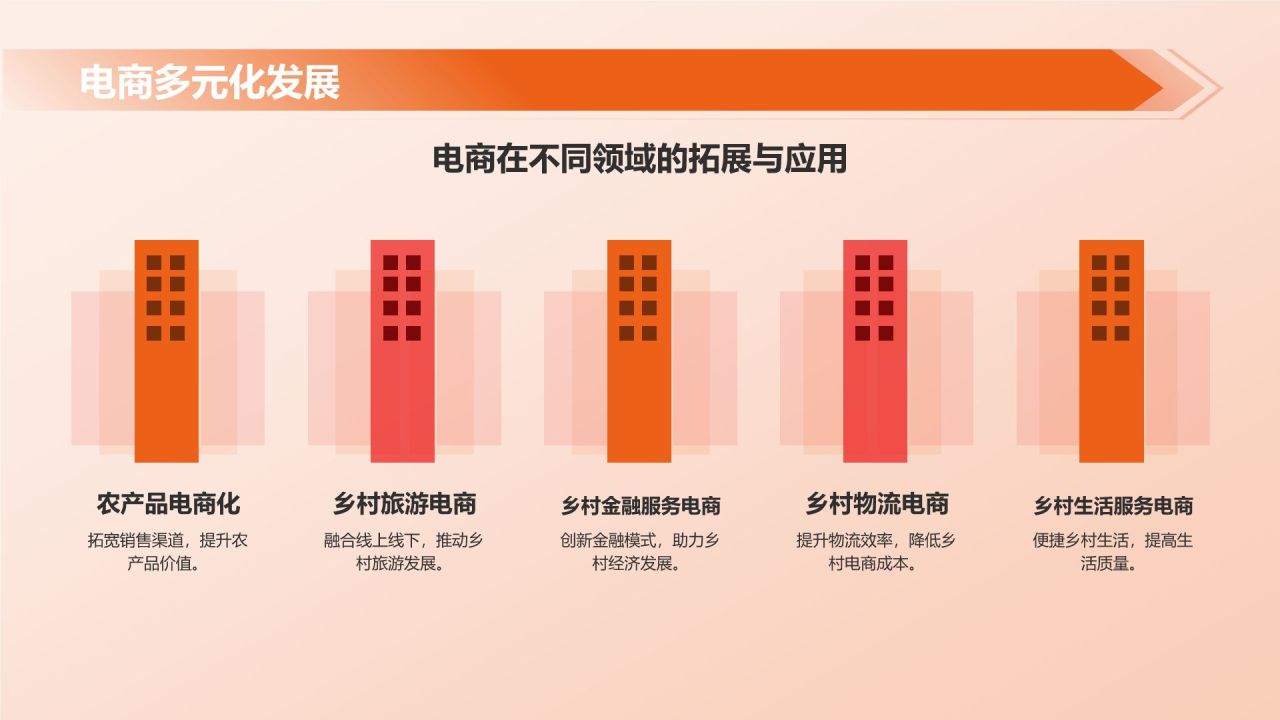 电商多元化发展

电商在不同领域的拓展与应用

农产品电商化

拓宽销售渠道，提升农产品价值。

乡村旅游电商

融合线上线下，推动乡村旅游发展。

乡村金融服务电商

创新金融模式，助力乡村经济发展。

乡村物流电商

提升物流效率，降低乡村电商成本。

乡村生活服务电商

便捷乡村生活，提高生活质量。